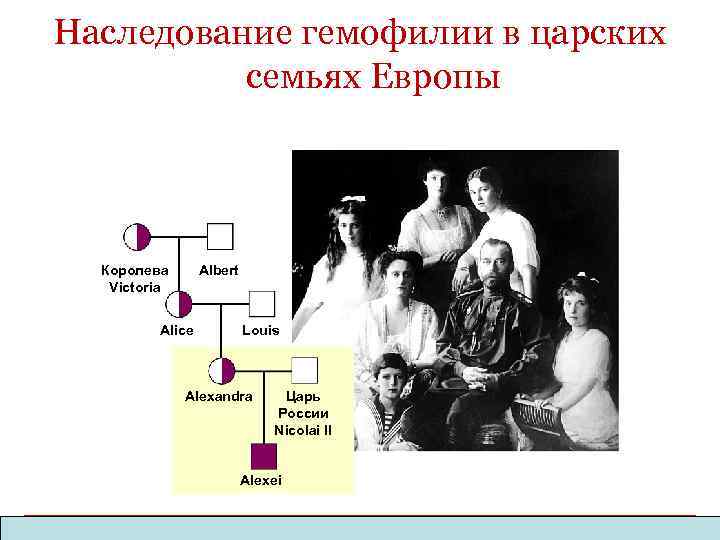 Наследование гемофилии в царских семьях Европы

Королева Victoria

Albert

Alice

Louis

Alexandra

Царь России Nicolai II

Alexei